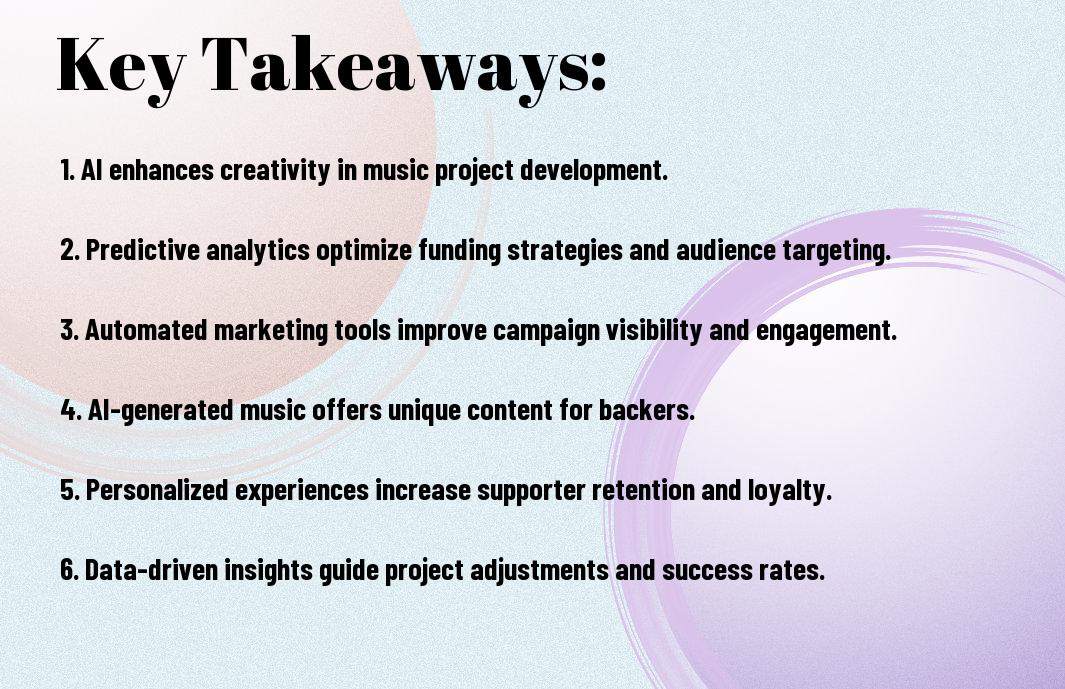 Key Takeaways:

1. AI enhances creativity in music project development.

2. Predictive analytics optimize funding strategies and audience targeting.

3. Automated marketing tools improve campaign visibility and engagement.

4. AI-generated music offers unique content for backers.

5. Personalized experiences increase supporter retention and loyalty.

6. Data-driven insights guide project adjustments and success rates.